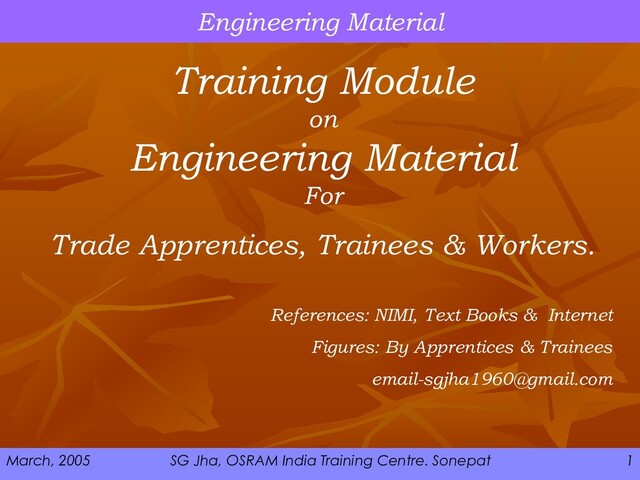 Engineering Material

Training Module
on
Engineering Material
For
Trade Apprentices, Trainees & Workers.

References: NIMI, Text Books & Internet
Figures: By Apprentices & Trainees
email-sgjha1960@gmail.com

March, 2005 SG Jha, OSRAM India Training Centre. Sonepat 1